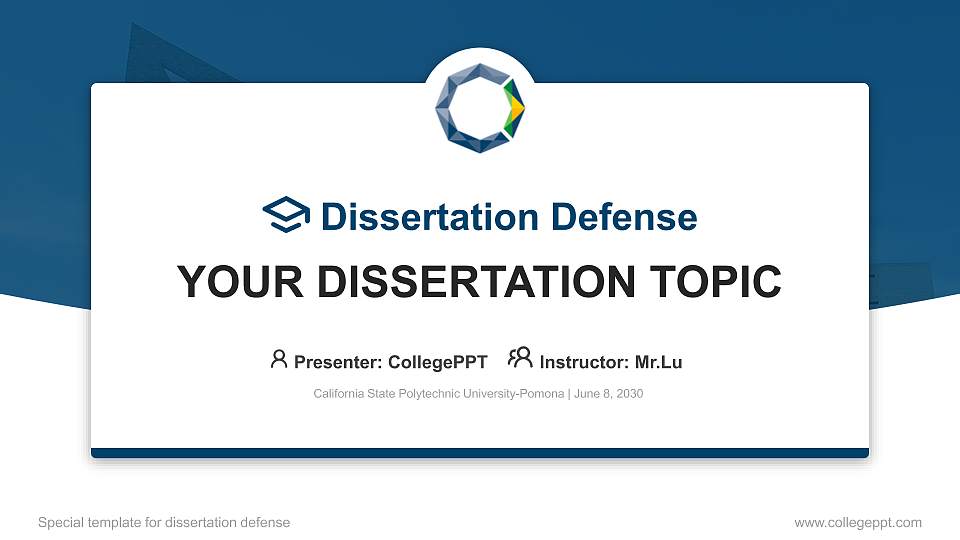 Dissertation Defense

YOUR DISSERTATION TOPIC

Presenter: CollegePPT Instructor: Mr.Lu

California State Polytechnic University-Pomona | June 8, 2030

Special template for dissertation defense

www.collegeppt.com